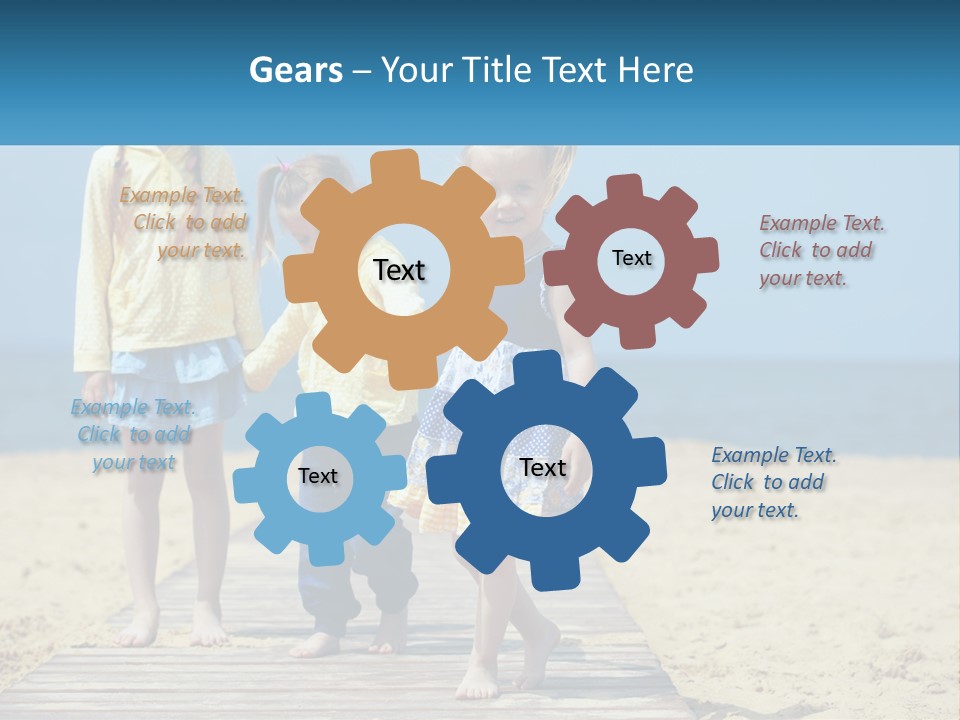 Gears – Your Title Text Here

Example Text. Click to add your text.

Text

Text

Example Text. Click to add your text.

Example Text. Click to add your text

Text

Text

Example Text. Click to add your text.